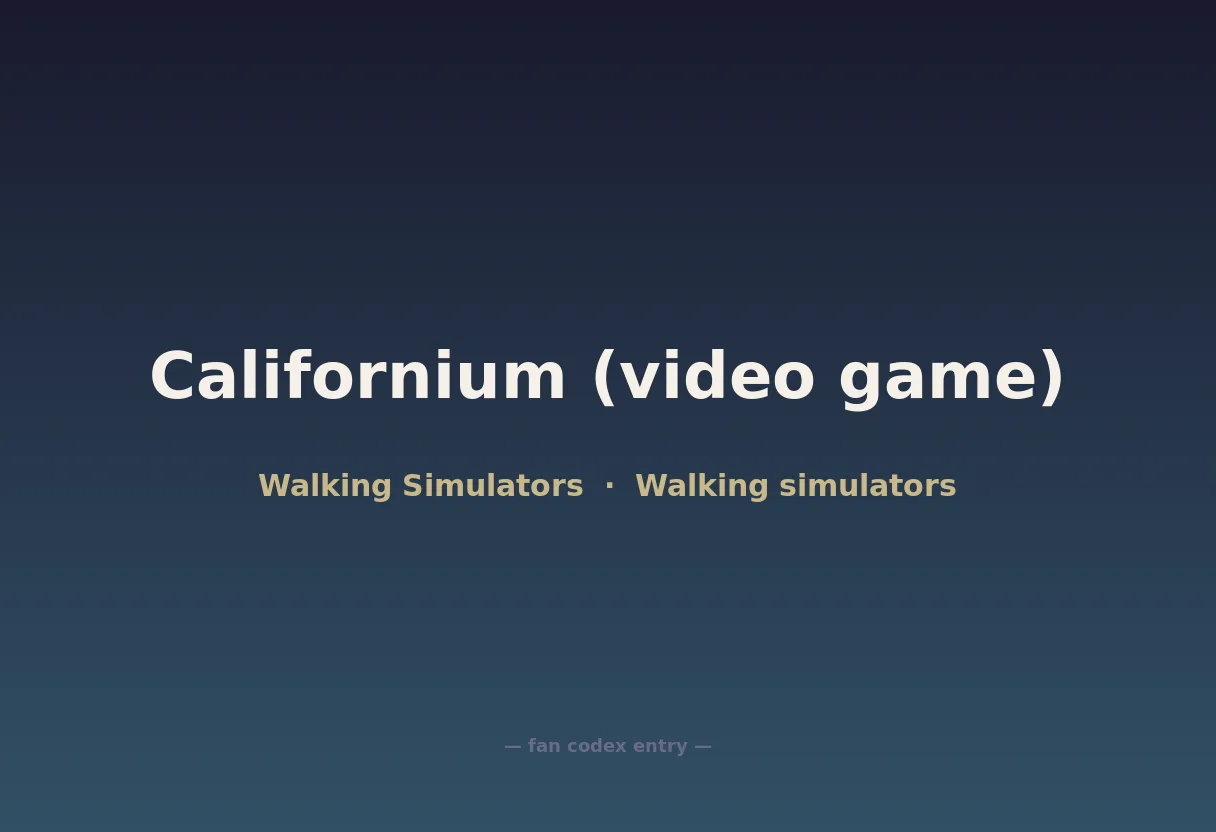 Californium (video game)

Walking Simulators · Walking simulators

— fan codex entry —